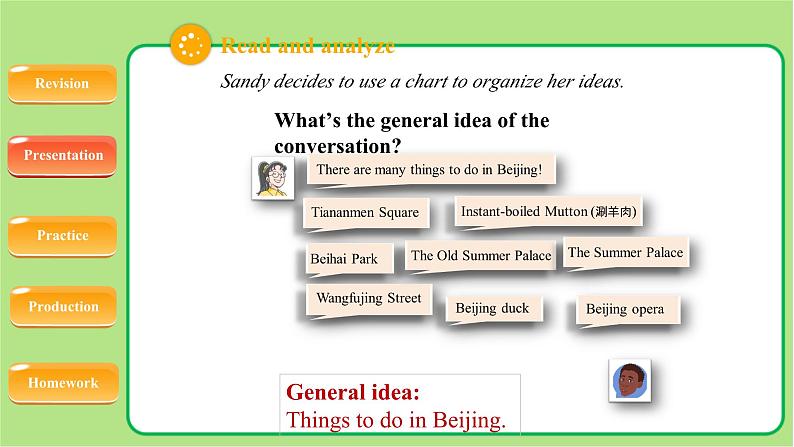 Revision

Presentation

Practice

Production

Homework

Read and analyze

Sandy decides to use a chart to organize her ideas.

What's the general idea of the conversation?

There are many things to do in Beijing!

Tiananmen Square

Instant-boiled Mutton (涮羊肉)

Beihai Park

The Old Summer Palace

The Summer Palace

Wangfujing Street

Beijing duck

Beijing opera

General idea:
Things to do in Beijing.